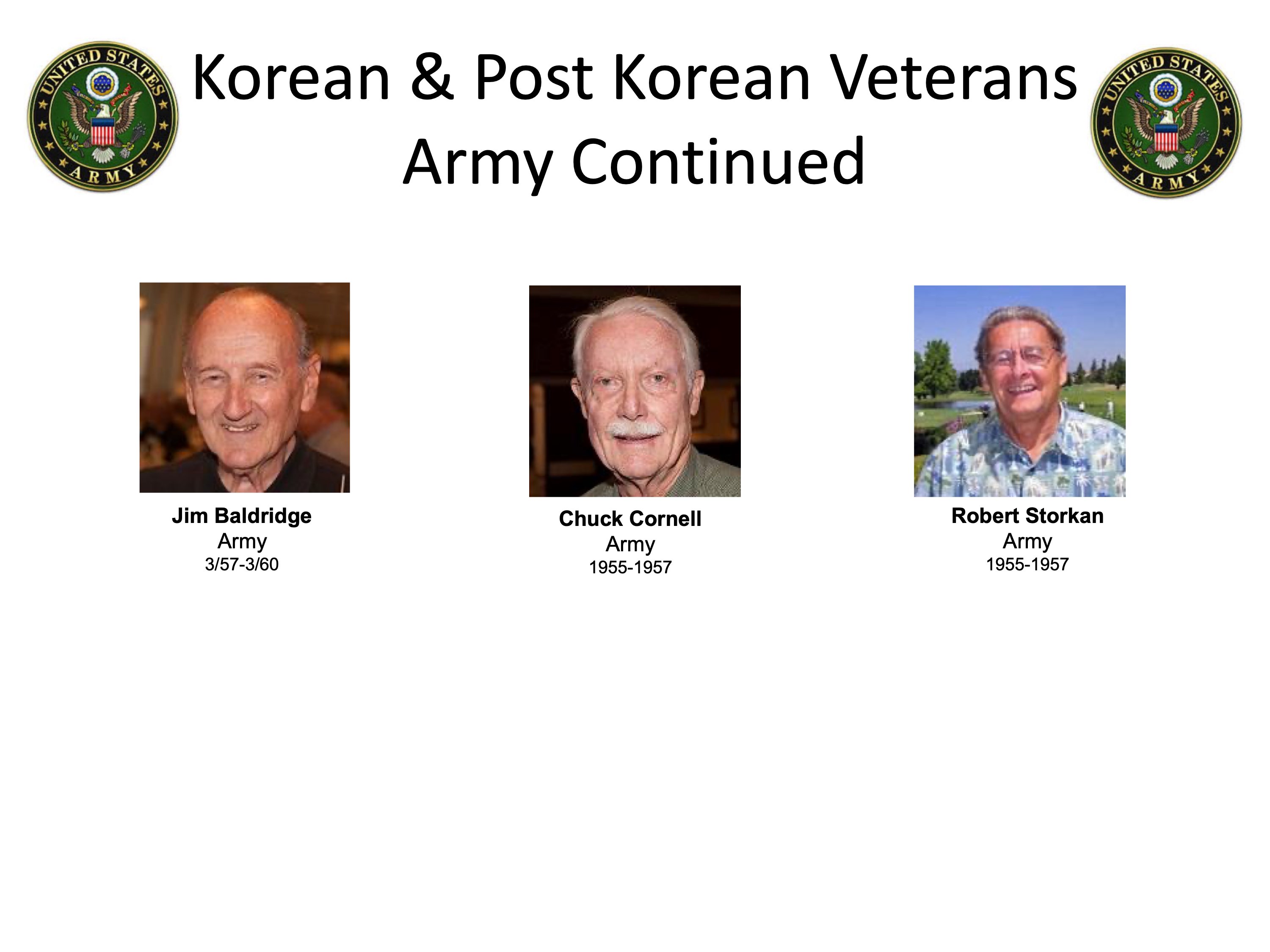 UNITED STATES ARMY

Korean & Post Korean Veterans
Army Continued

UNITED STATES ARMY

Jim Baldridge
Army
3/57-3/60

Chuck Cornell
Army
1955-1957

Robert Storkan
Army
1955-1957